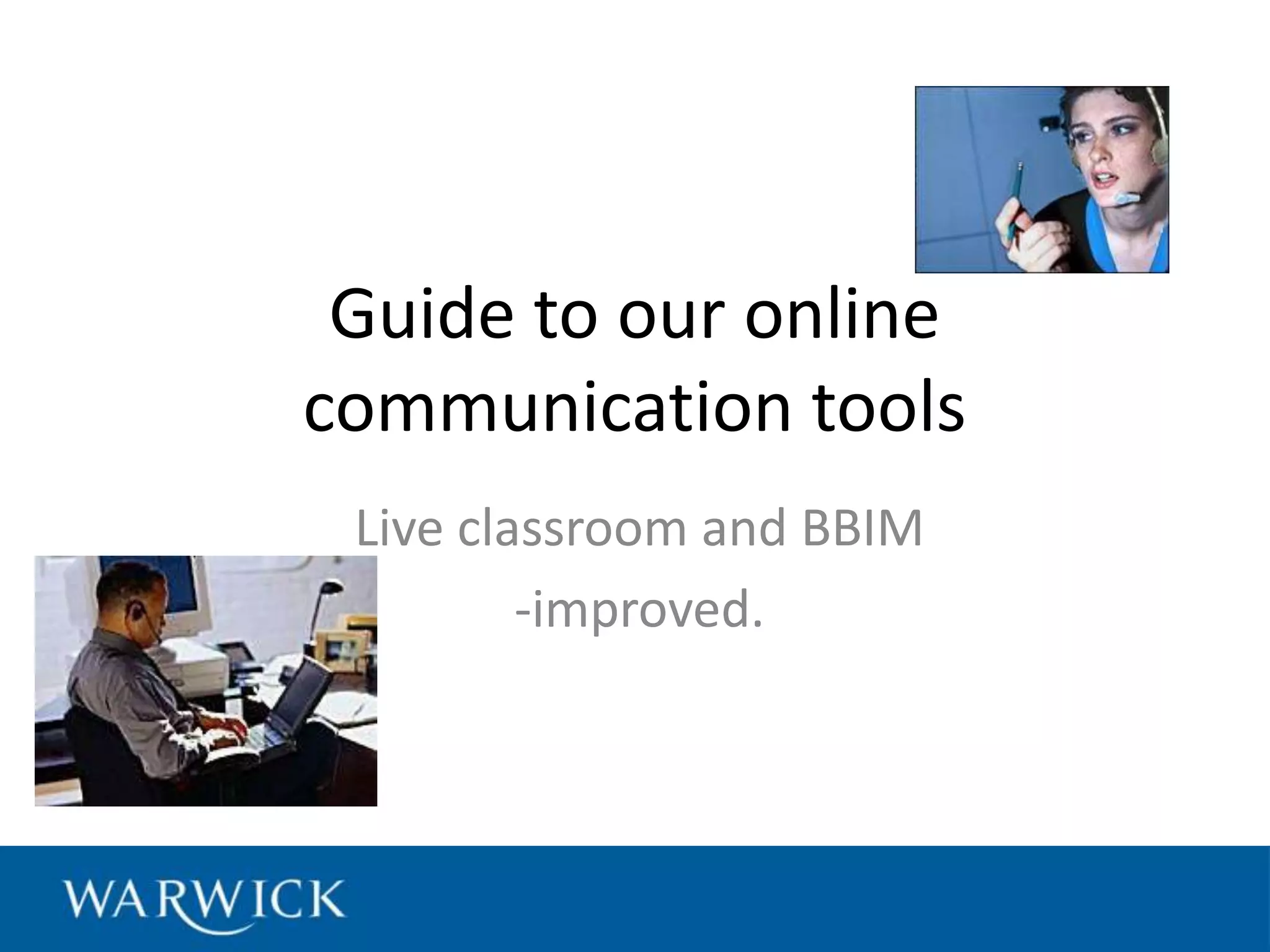 Guide to our online communication tools

Live classroom and BBIM

-improved.

WARWICK